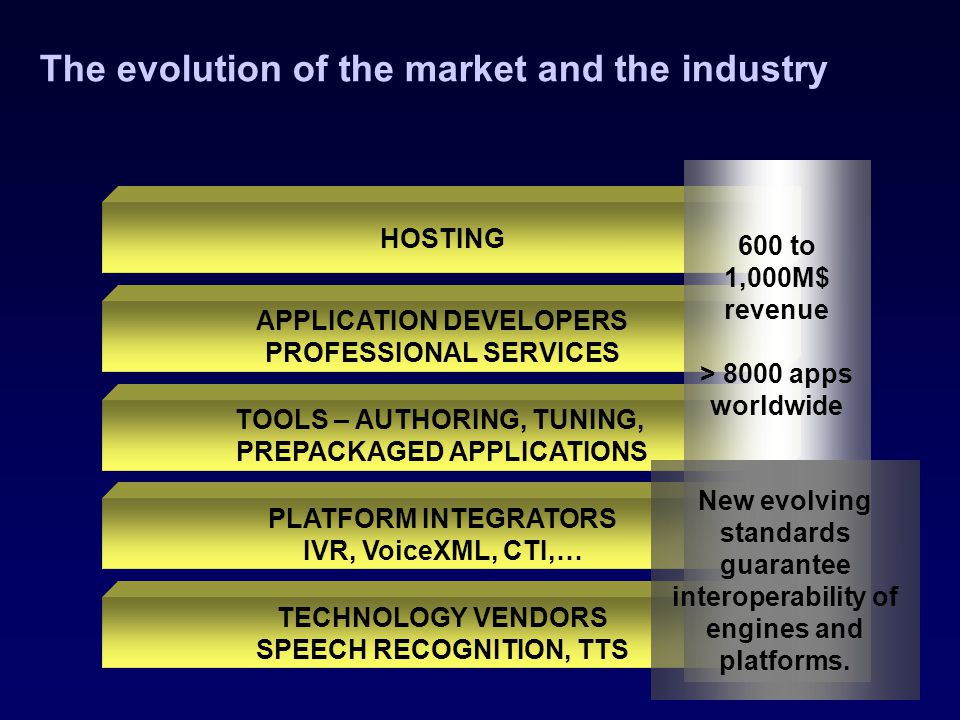 The evolution of the market and the industry

HOSTING

APPLICATION DEVELOPERS
PROFESSIONAL SERVICES

TOOLS – AUTHORING, TUNING,
PREPACKAGED APPLICATIONS

PLATFORM INTEGRATORS
IVR, VoiceXML, CTI,…

TECHNOLOGY VENDORS
SPEECH RECOGNITION, TTS

600 to 1,000M$ revenue

> 8000 apps worldwide

New evolving standards guarantee interoperability of engines and platforms.